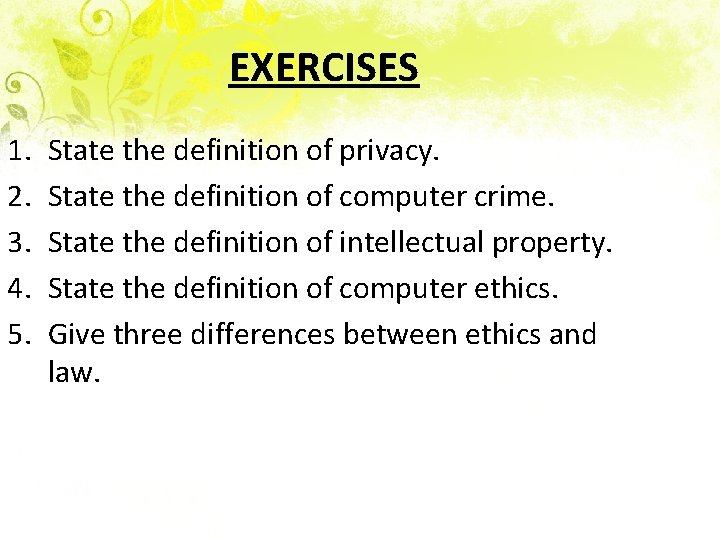 EXERCISES

1. State the definition of privacy.
2. State the definition of computer crime.
3. State the definition of intellectual property.
4. State the definition of computer ethics.
5. Give three differences between ethics and law.